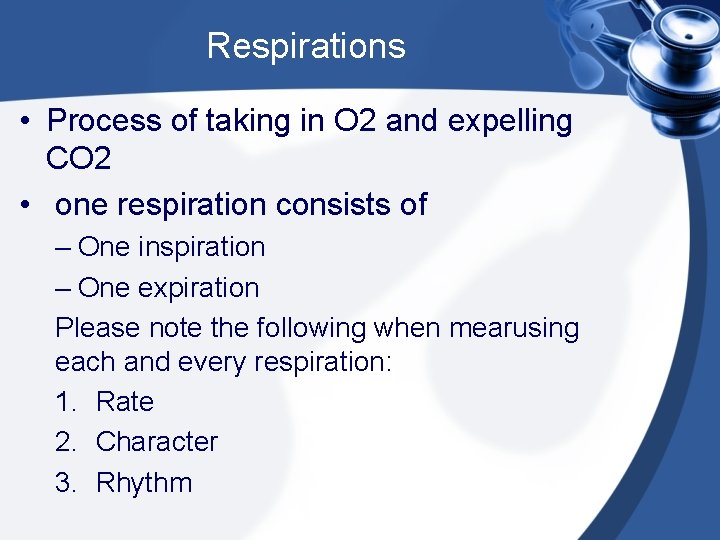 Respirations

• Process of taking in O2 and expelling CO2

• one respiration consists of

– One inspiration

– One expiration

Please note the following when mearusing each and every respiration:

1. Rate
2. Character
3. Rhythm